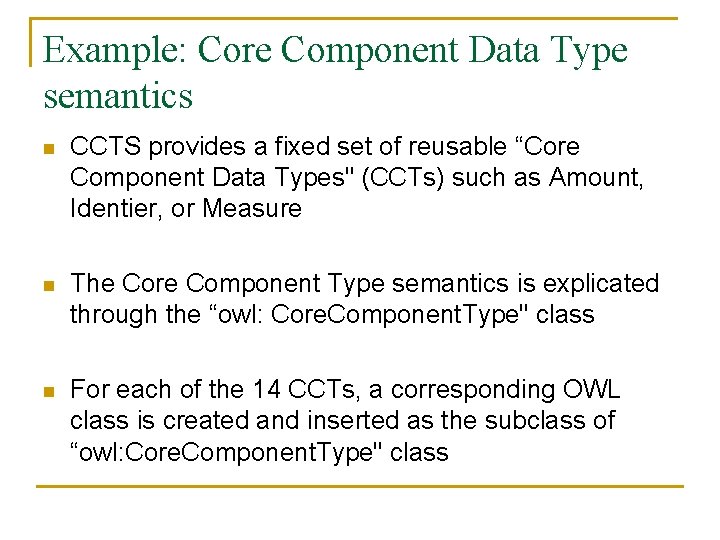 Example: Core Component Data Type semantics

CCTS provides a fixed set of reusable “Core Component Data Types" (CCTs) such as Amount, Identier, or Measure

The Core Component Type semantics is explicated through the “owl: CoreComponentType" class

For each of the 14 CCTs, a corresponding OWL class is created and inserted as the subclass of “owl:CoreComponentType" class